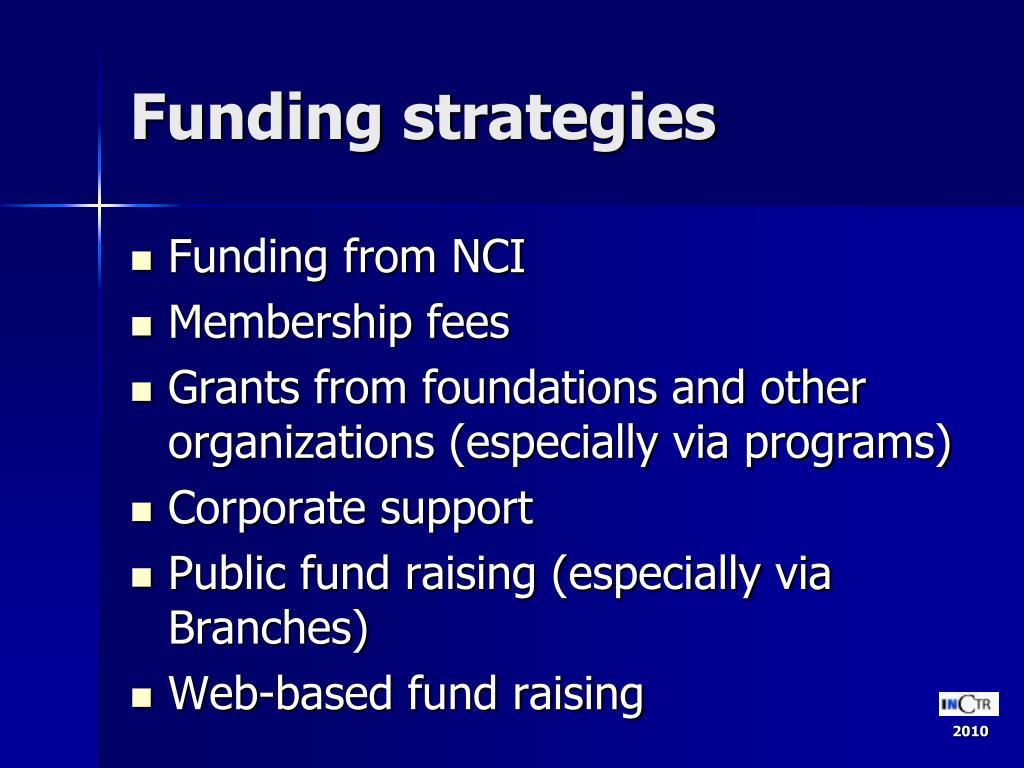 Funding strategies

- Funding from NCI
- Membership fees
- Grants from foundations and other organizations (especially via programs)
- Corporate support
- Public fund raising (especially via Branches)
- Web-based fund raising

INCTR
2010